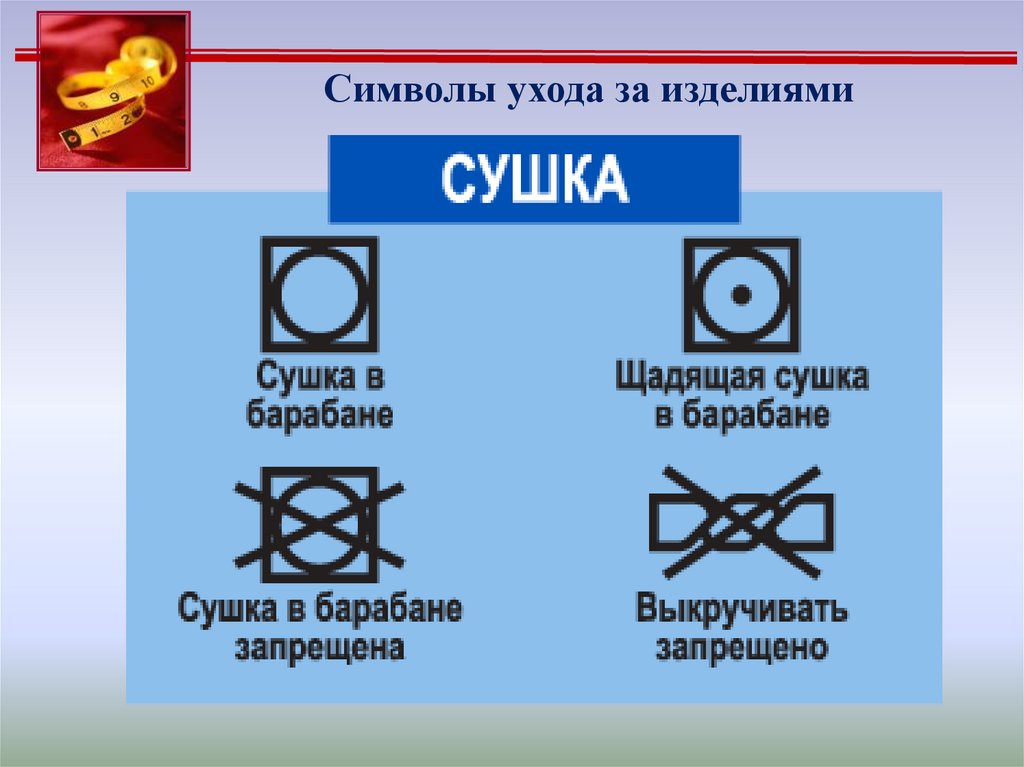 Символы ухода за изделиями

СУШКА

Сушка в барабане

Щадящая сушка в барабане

Сушка в барабане запрещена

Выкручивать запрещено